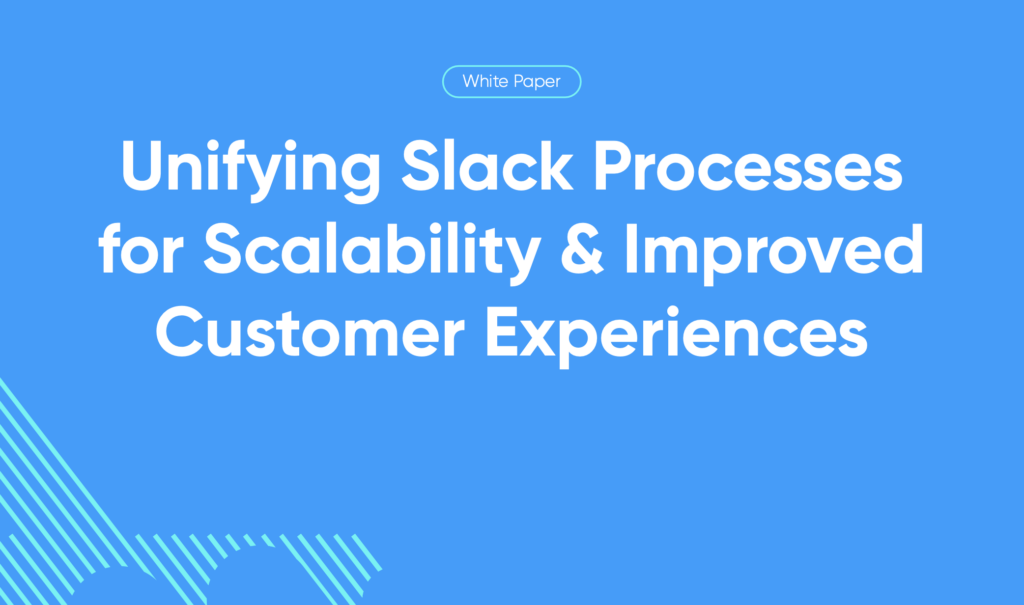 White Paper

Unifying Slack Processes for Scalability & Improved Customer Experiences